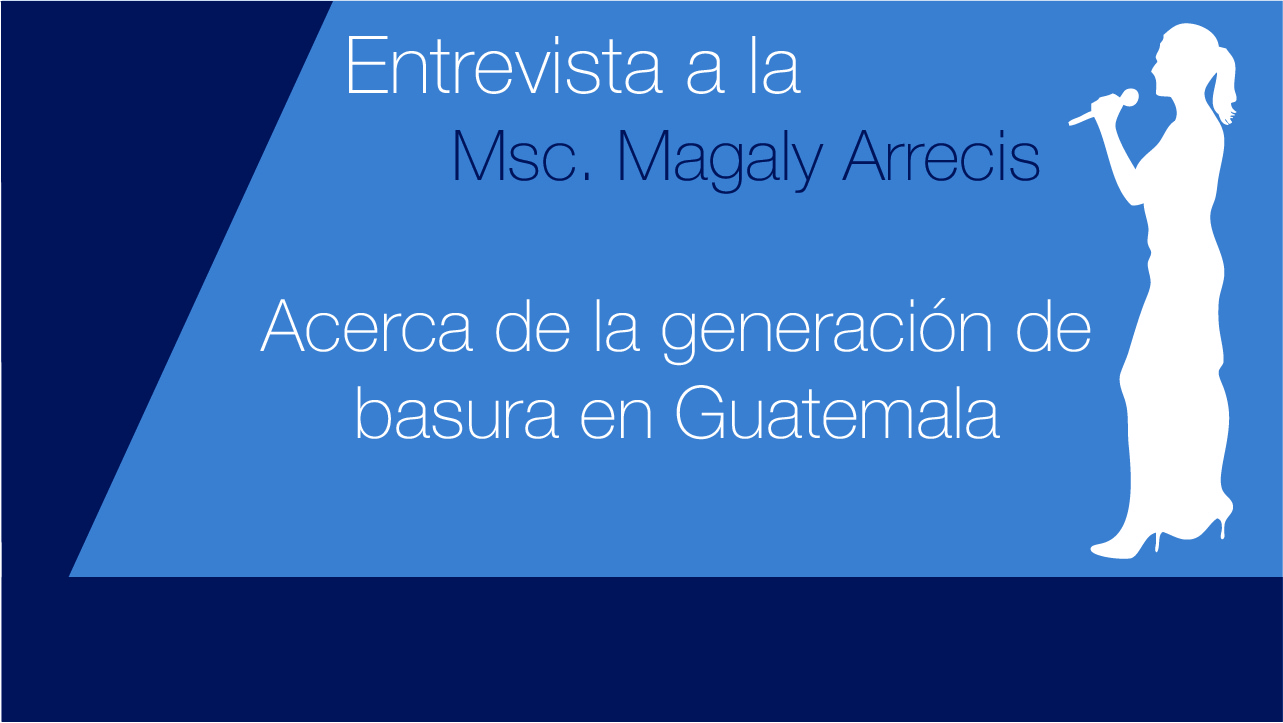 Entrevista a la
Msc. Magaly Arrecis

Acerca de la generación de basura en Guatemala